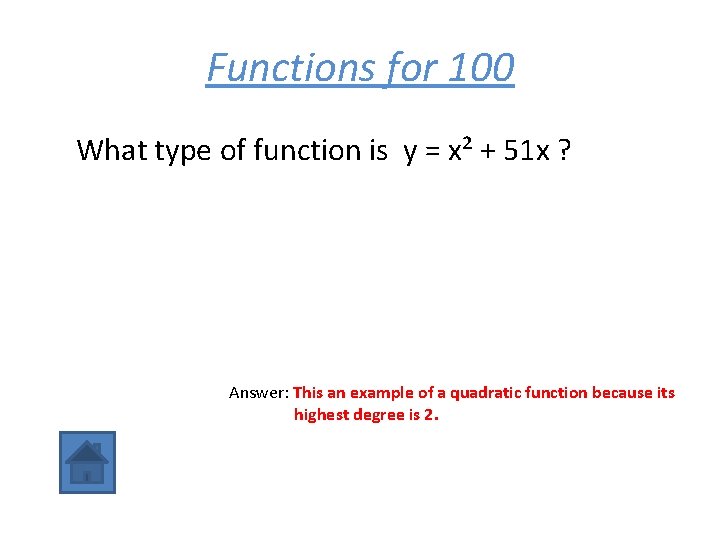 Functions for 100

What type of function is $y = x^2 + 51x$ ?

Answer: This an example of a quadratic function because its highest degree is 2.